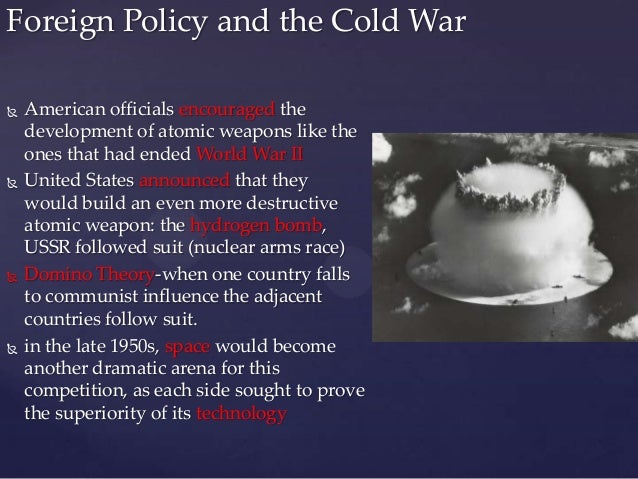 Foreign Policy and the Cold War

American officials encouraged the development of atomic weapons like the ones that had ended World War II

United States announced that they would build an even more destructive atomic weapon: the hydrogen bomb, USSR followed suit (nuclear arms race)

Domino Theory-when one country falls to communist influence the adjacent countries follow suit.

in the late 1950s, space would become another dramatic arena for this competition, as each side sought to prove the superiority of its technology